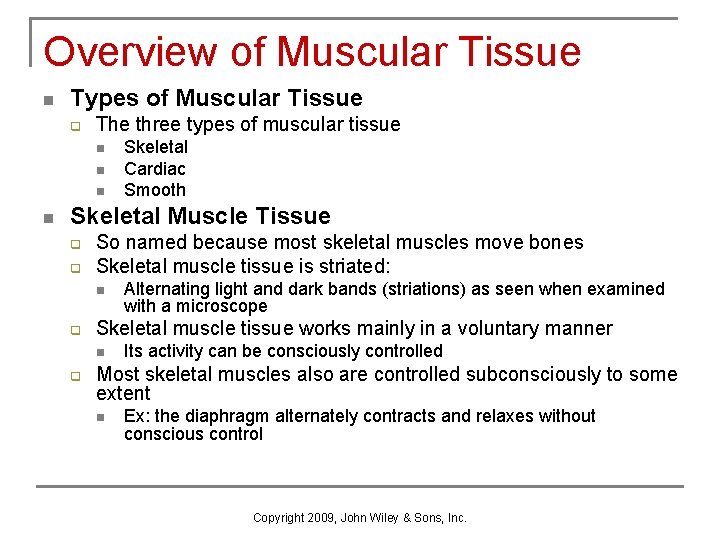 Overview of Muscular Tissue

- Types of Muscular Tissue
  - The three types of muscular tissue
    - Skeletal
    - Cardiac
    - Smooth
- Skeletal Muscle Tissue
  - So named because most skeletal muscles move bones
  - Skeletal muscle tissue is striated:
    - Alternating light and dark bands (striations) as seen when examined with a microscope
  - Skeletal muscle tissue works mainly in a voluntary manner
    - Its activity can be consciously controlled
  - Most skeletal muscles also are controlled subconsciously to some extent
    - Ex: the diaphragm alternately contracts and relaxes without conscious control

Copyright 2009, John Wiley & Sons, Inc.